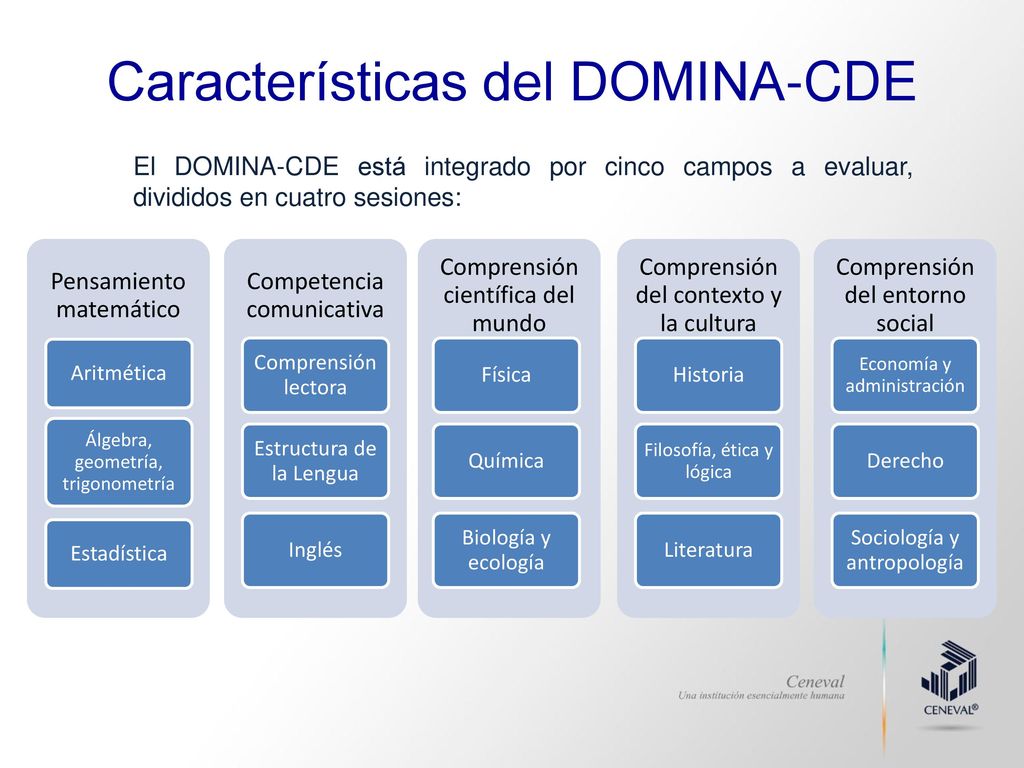 Características del DOMINA-CDE

El DOMINA-CDE está integrado por cinco campos a evaluar, divididos en cuatro sesiones:

Pensamiento matemático

Aritmética

Álgebra, geometría, trigonometría

Estadística

Competencia comunicativa

Comprensión lectora

Estructura de la Lengua

Inglés

Comprensión científica del mundo

Física

Química

Biología y ecología

Comprensión del contexto y la cultura

Historia

Filosofía, ética y lógica

Literatura

Comprensión del entorno social

Economía y administración

Derecho

Sociología y antropología

Ceneval
Una institución esencialmente humana

CENEVAL®